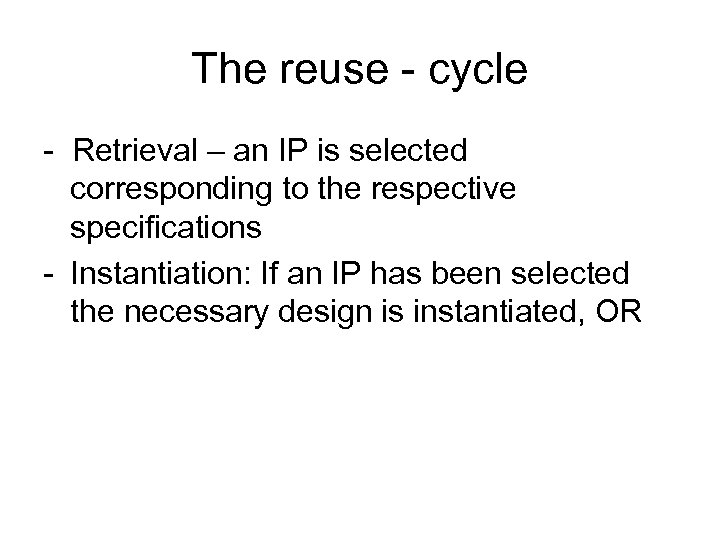 The reuse - cycle

- Retrieval – an IP is selected corresponding to the respective specifications
- Instantiation: If an IP has been selected the necessary design is instantiated, OR